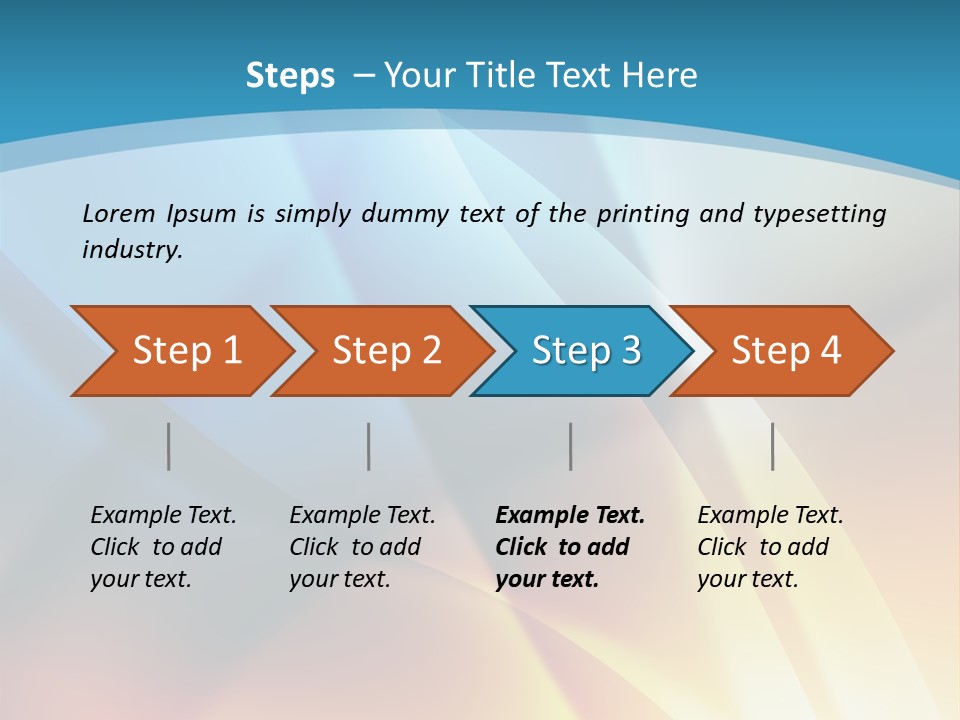 Steps – Your Title Text Here

Lorem Ipsum is simply dummy text of the printing and typesetting industry.

Step 1

Step 2

Step 3

Step 4

Example Text. Click to add your text.

Example Text. Click to add your text.

Example Text. Click to add your text.

Example Text. Click to add your text.